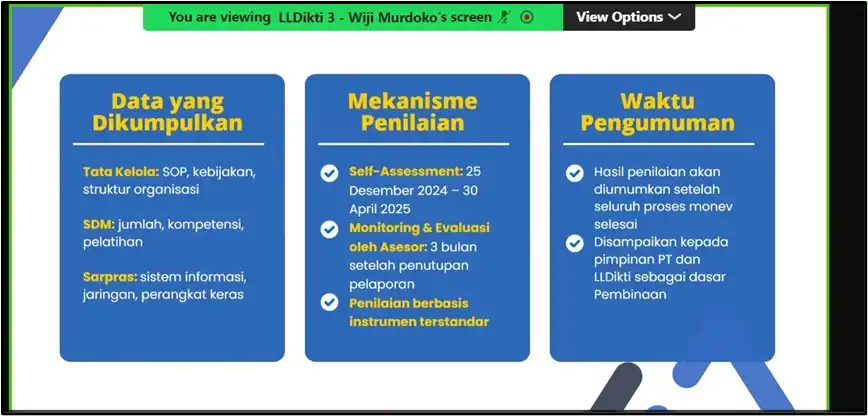 You are viewing LLDikti 3 - Wiji Murdoko's screen

View Options

Data yang Dikumpulkan

Tata Kelola: SOP, kebijakan, struktur organisasi

SDM: jumlah, kompetensi, pelatihan

Sarpras: sistem informasi, jaringan, perangkat keras

Mekanisme Penilaian

Self-Assessment: 25 Desember 2024 – 30 April 2025

Monitoring & Evaluasi oleh Asesor: 3 bulan setelah penutupan pelaporan

Penilaian berbasis instrumen terstandar

Waktu Pengumuman

Hasil penilaian akan diumumkan setelah seluruh proses monev selesai

Disampaikan kepada pimpinan PT dan LLDikti sebagai dasar Pembinaan